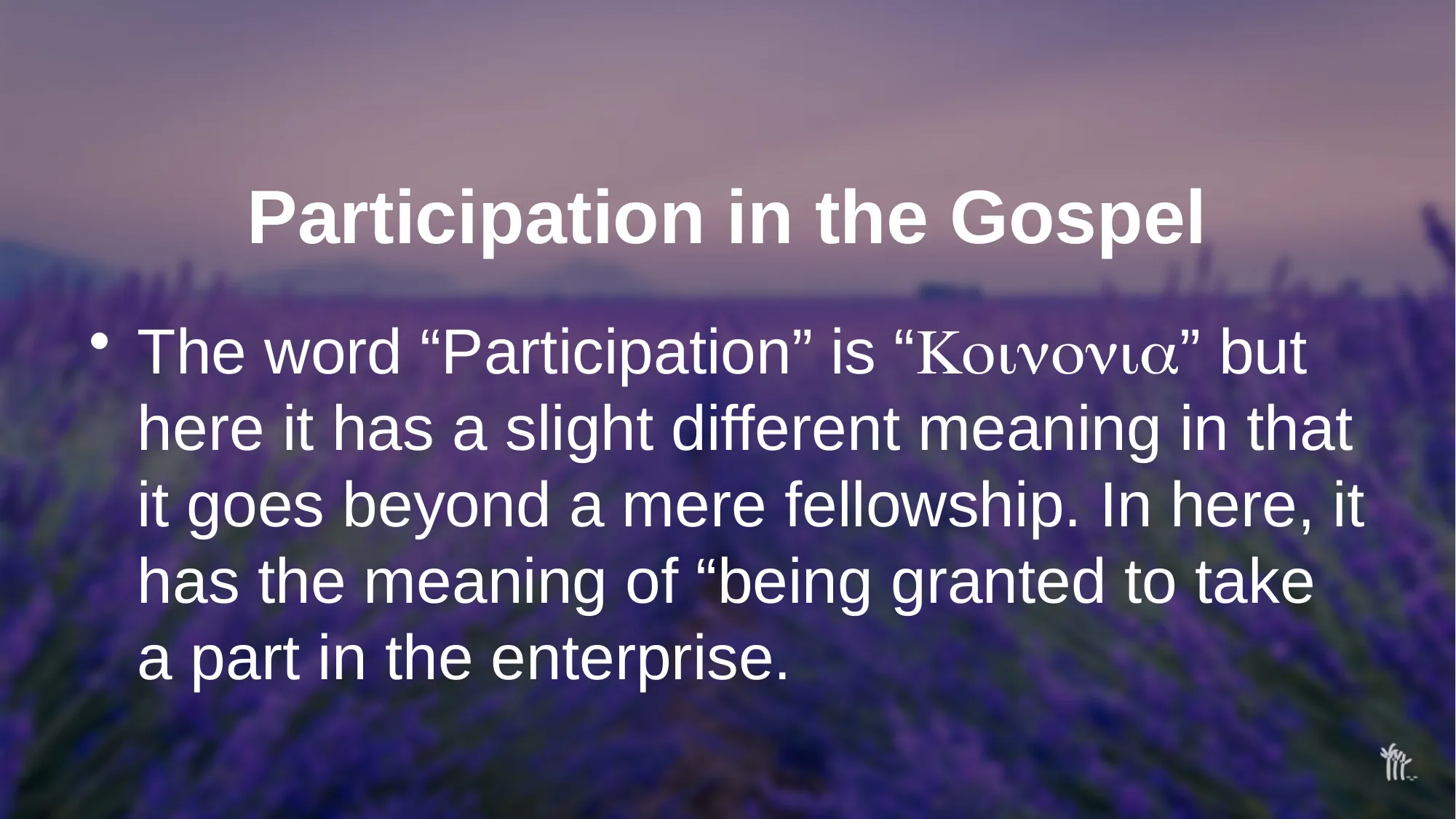 Participation in the Gospel

• The word “Participation” is “Κοινονια” but here it has a slight different meaning in that it goes beyond a mere fellowship. In here, it has the meaning of “being granted to take a part in the enterprise.